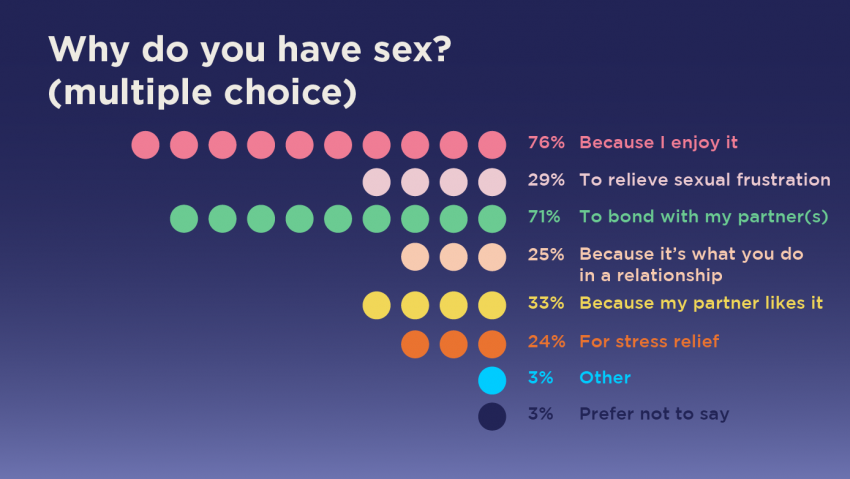 Why do you have sex?
(multiple choice)

76% Because I enjoy it
29% To relieve sexual frustration
71% To bond with my partner(s)
25% Because it's what you do in a relationship
33% Because my partner likes it
24% For stress relief
3% Other
3% Prefer not to say